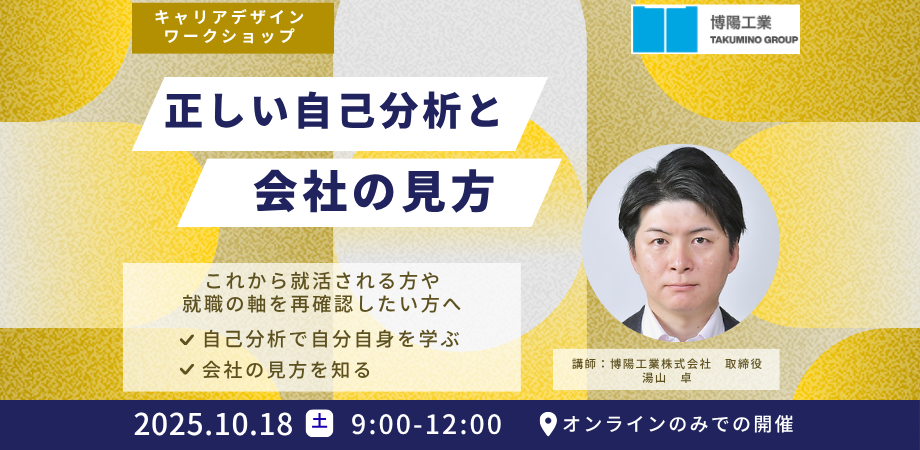 キャリアデザイン
ワークショップ

博陽工業
TAKUMINO GROUP

正しい自己分析と
会社の見方

これから就活される方や
就職の軸を再確認したい方へ

✓ 自己分析で自分自身を学ぶ
✓ 会社の見方を知る

講師：博陽工業株式会社　取締役
湯山　卓

2025.10.18 土 9:00-12:00 オンラインのみでの開催